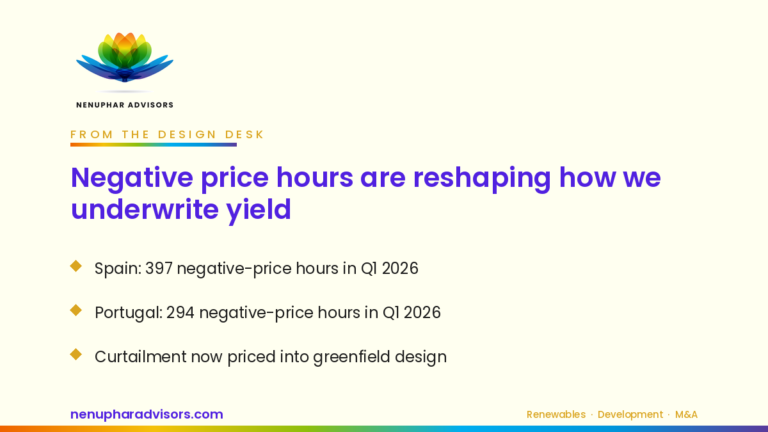 NENUPHAR ADVISORS

FROM THE DESIGN DESK

Negative price hours are reshaping how we underwrite yield

Spain: 397 negative-price hours in Q1 2026

Portugal: 294 negative-price hours in Q1 2026

Curtailment now priced into greenfield design

nenupharadvisors.com

Renewables · Development · M&A